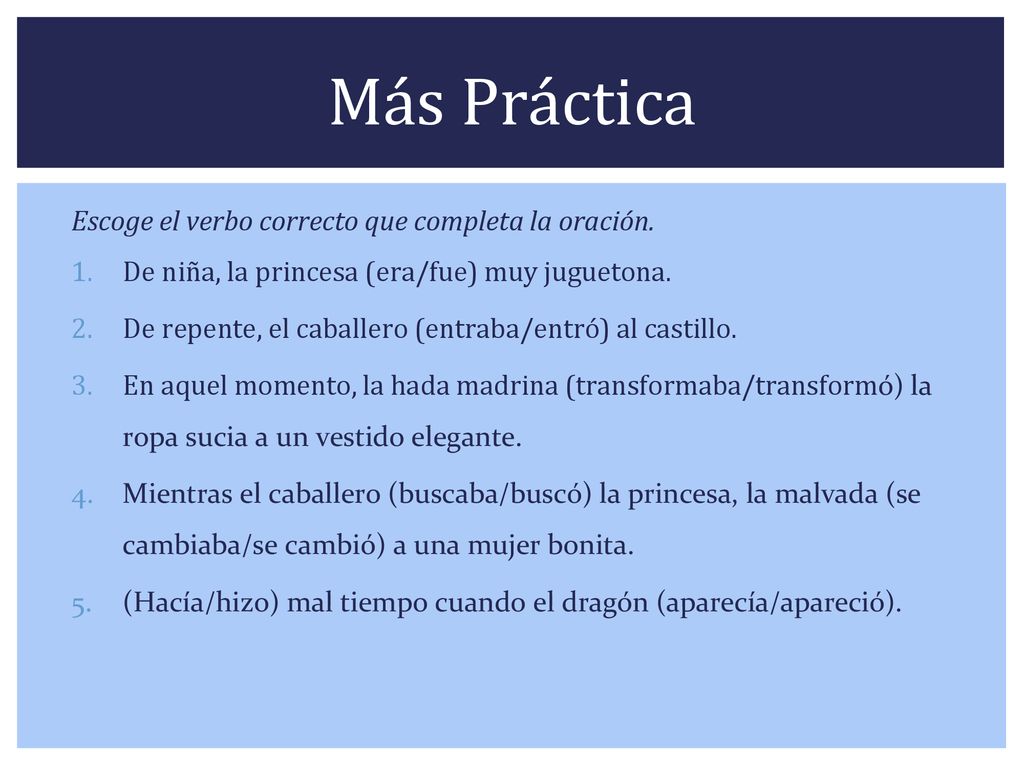 Más Práctica

Escoge el verbo correcto que completa la oración.

1. De niña, la princesa (era/fue) muy juguetona.
2. De repente, el caballero (entraba/entró) al castillo.
3. En aquel momento, la hada madrina (transformaba/transformó) la ropa sucia a un vestido elegante.
4. Mientras el caballero (buscaba/buscó) la princesa, la malvada (se cambiaba/se cambió) a una mujer bonita.
5. (Hacía/hizo) mal tiempo cuando el dragón (aparecía/apareció).